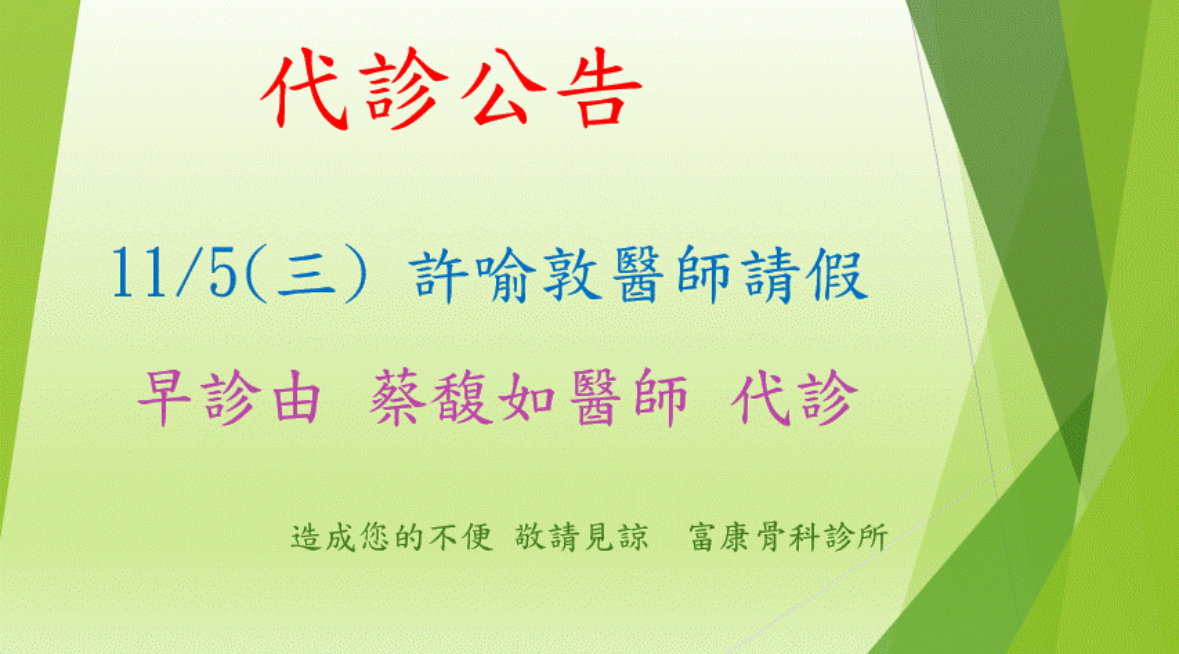 代診公告

11/5(三) 許喻敦醫師請假

早診由 蔡馥如醫師 代診

造成您的不便 敬請見諒 富康骨科診所